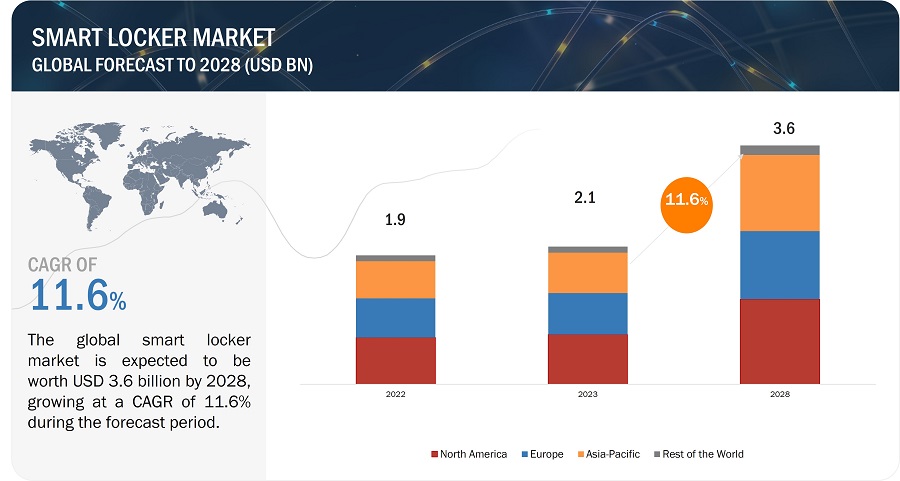 SMART LOCKER MARKET
GLOBAL FORECAST TO 2028 (USD BN)

CAGR OF
11.6%

The global smart locker market is expected to be worth USD 3.6 billion by 2028, growing at a CAGR of 11.6% during the forecast period.

1.9
2.1
11.6%
3.6

2022
2023
2028

North America
Europe
Asia-Pacific
Rest of the World